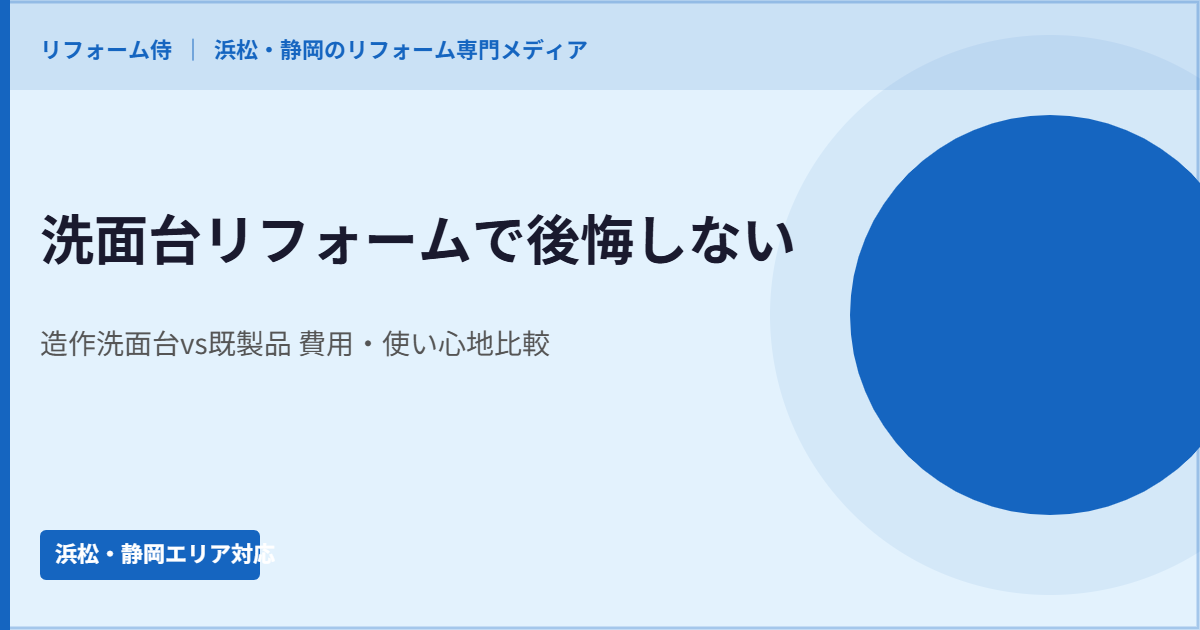 リフォーム侍 | 浜松・静岡のリフォーム専門メディア

洗面台リフォームで後悔しない

造作洗面台vs既製品 費用・使い心地比較

浜松・静岡エリア対応